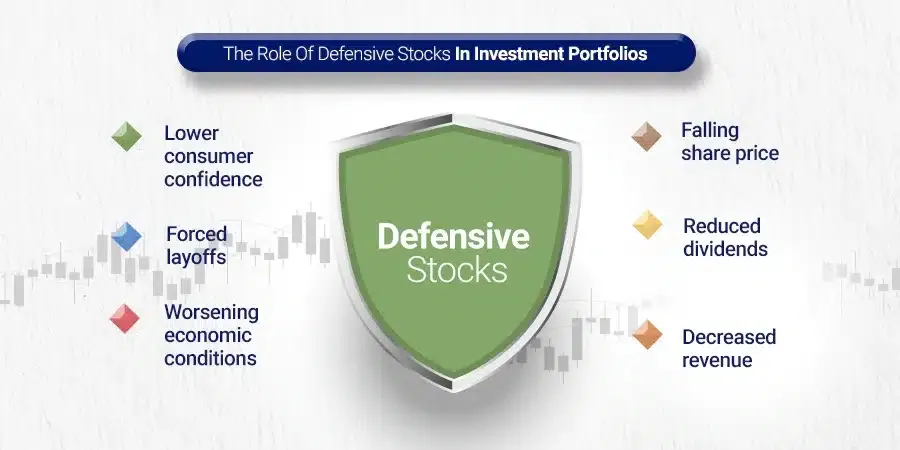 The Role Of Defensive Stocks In Investment Portfolios

Lower consumer confidence

Forced layoffs

Worsening economic conditions

Defensive Stocks

Falling share price

Reduced dividends

Decreased revenue